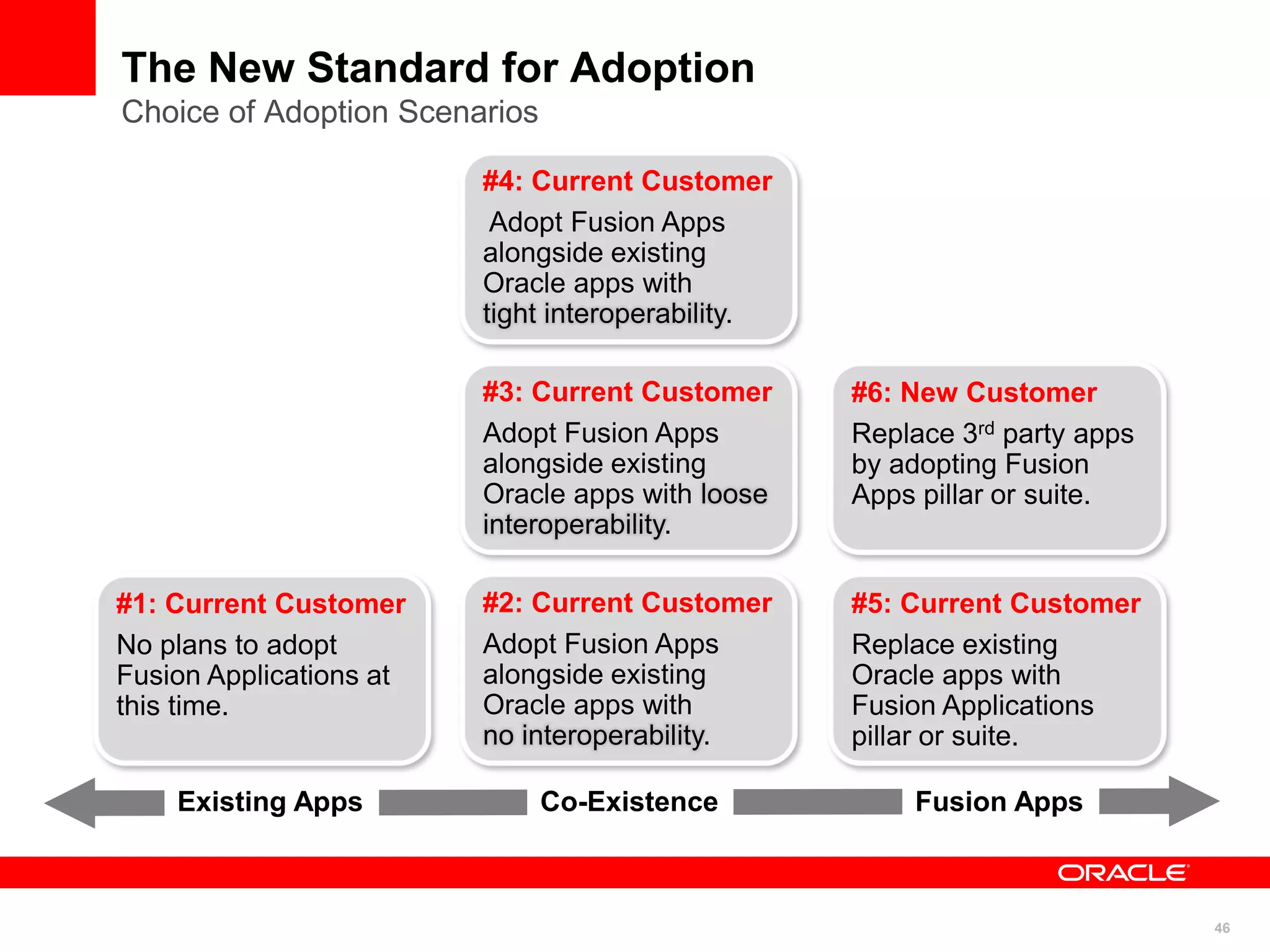 The New Standard for Adoption
Choice of Adoption Scenarios

#4: Current Customer
Adopt Fusion Apps alongside existing Oracle apps with tight interoperability.

#3: Current Customer
Adopt Fusion Apps alongside existing Oracle apps with loose interoperability.

#6: New Customer
Replace 3$^{rd}$ party apps by adopting Fusion Apps pillar or suite.

#1: Current Customer
No plans to adopt Fusion Applications at this time.

#2: Current Customer
Adopt Fusion Apps alongside existing Oracle apps with no interoperability.

#5: Current Customer
Replace existing Oracle apps with Fusion Applications pillar or suite.

Existing Apps
Co-Existence
Fusion Apps

ORACLE

46